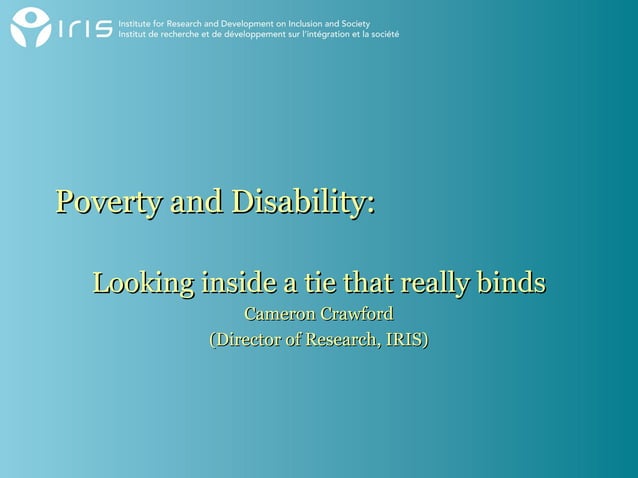 IRIS Institute for Research and Development on Inclusion and Society
Institut de recherche et de développement sur l'intégration et la société

Poverty and Disability:

Looking inside a tie that really binds
Cameron Crawford
(Director of Research, IRIS)